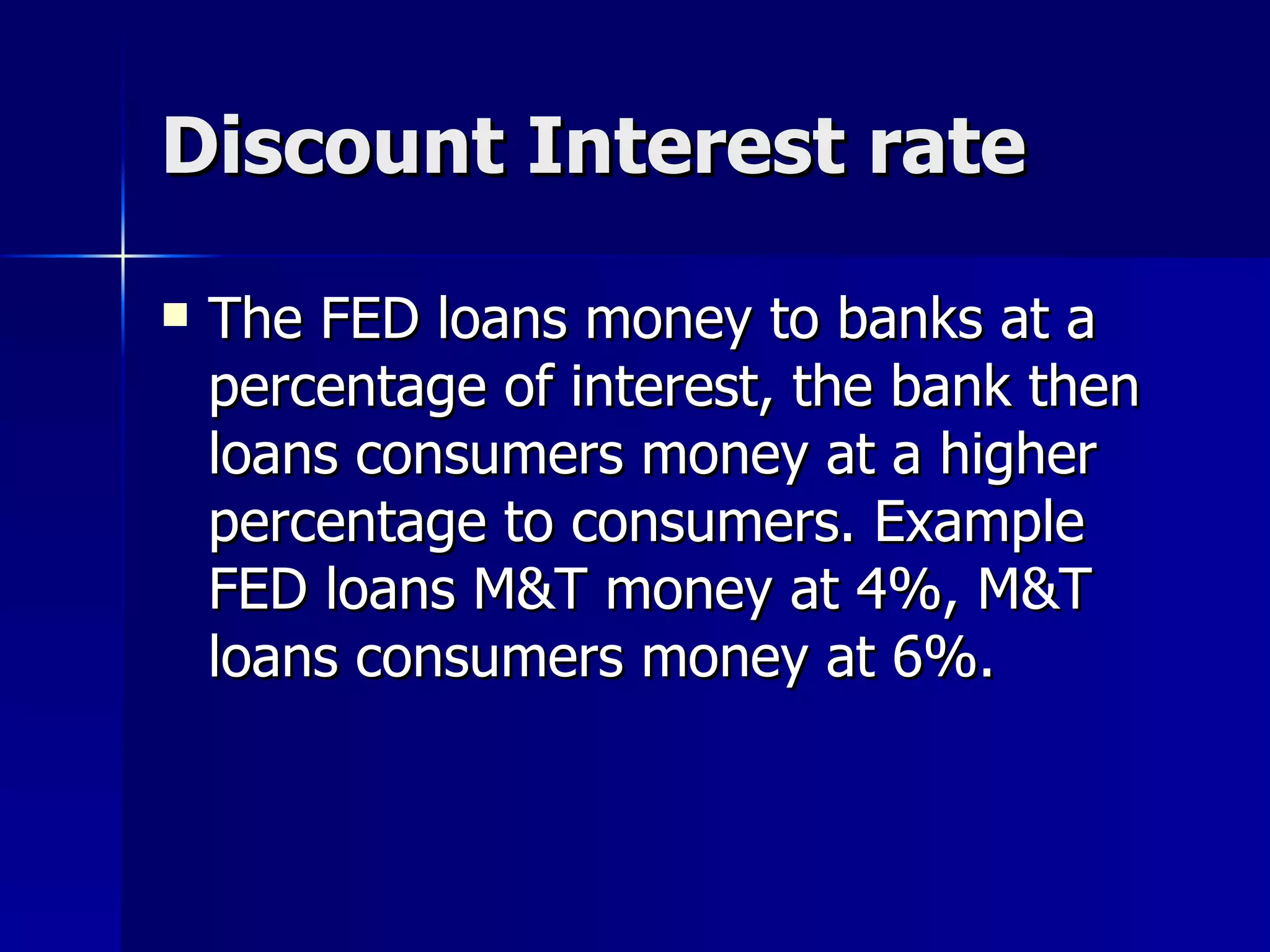 Discount Interest rate

The FED loans money to banks at a percentage of interest, the bank then loans consumers money at a higher percentage to consumers. Example FED loans M&T money at 4%, M&T loans consumers money at 6%.